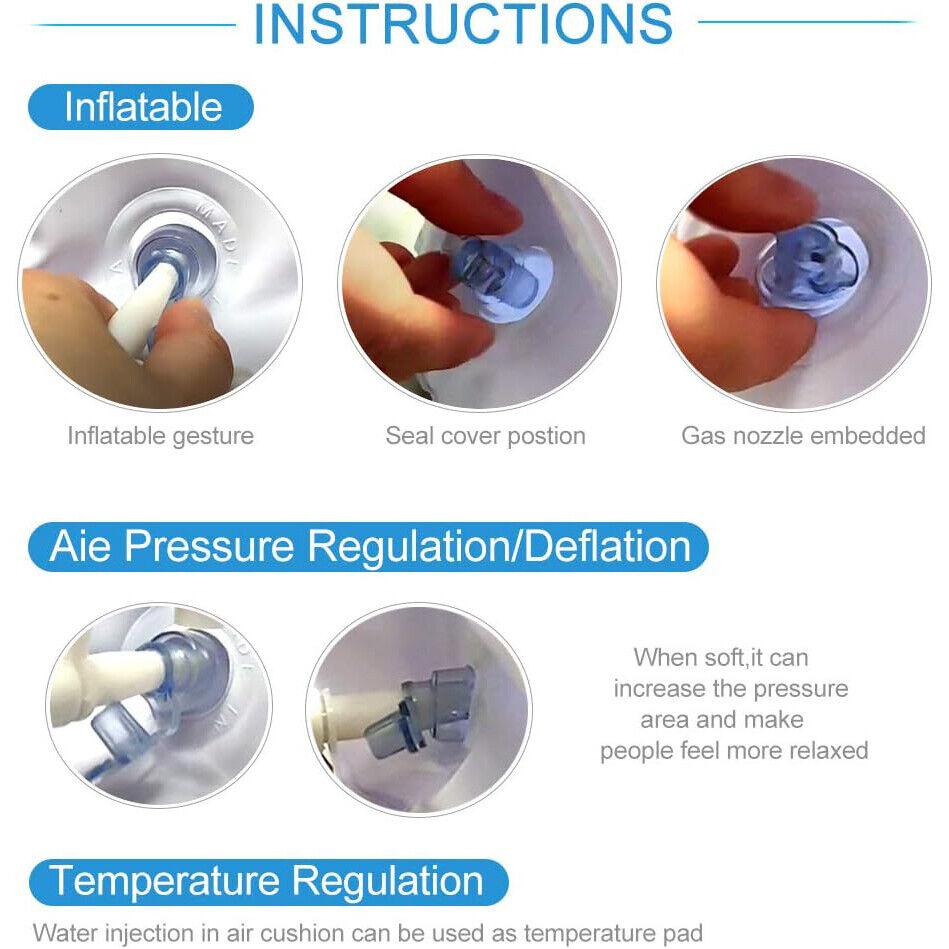 INSTRUCTIONS

Inflatable

MADE

Inflatable gesture

Seal cover postion

Gas nozzle embedded

Aie Pressure Regulation/Deflation

When soft,it can increase the pressure area and make people feel more relaxed

Temperature Regulation

Water injection in air cushion can be used as temperature pad